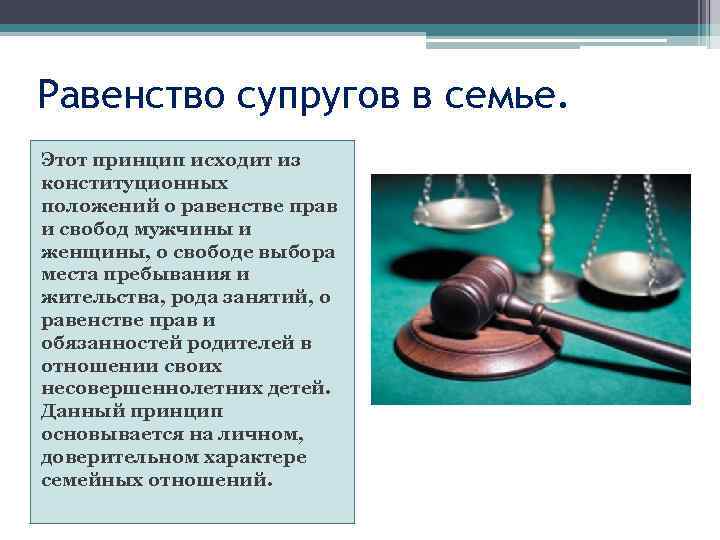 Равенство супругов в семье.

Этот принцип исходит из конституционных положений о равенстве прав и свобод мужчины и женщины, о свободе выбора места пребывания и жительства, рода занятий, о равенстве прав и обязанностей родителей в отношении своих несовершеннолетних детей. Данный принцип основывается на личном, доверительном характере семейных отношений.